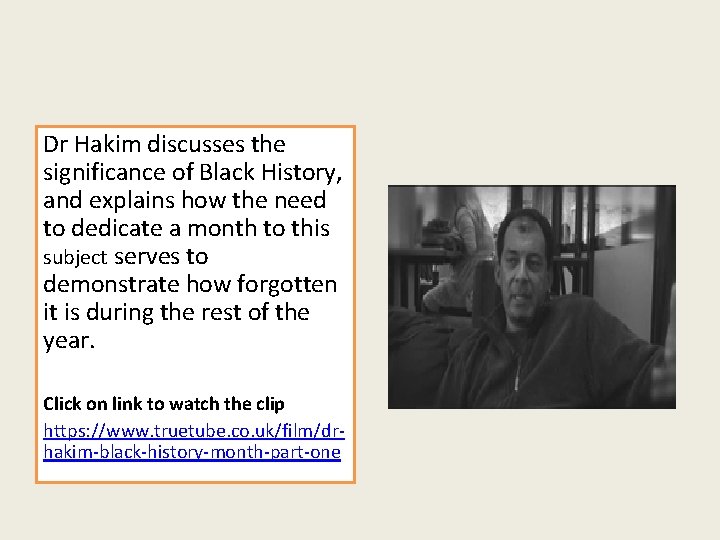 Dr Hakim discusses the significance of Black History, and explains how the need to dedicate a month to this subject serves to demonstrate how forgotten it is during the rest of the year.

Click on link to watch the clip
https://www.truetube.co.uk/film/dr-hakim-black-history-month-part-one